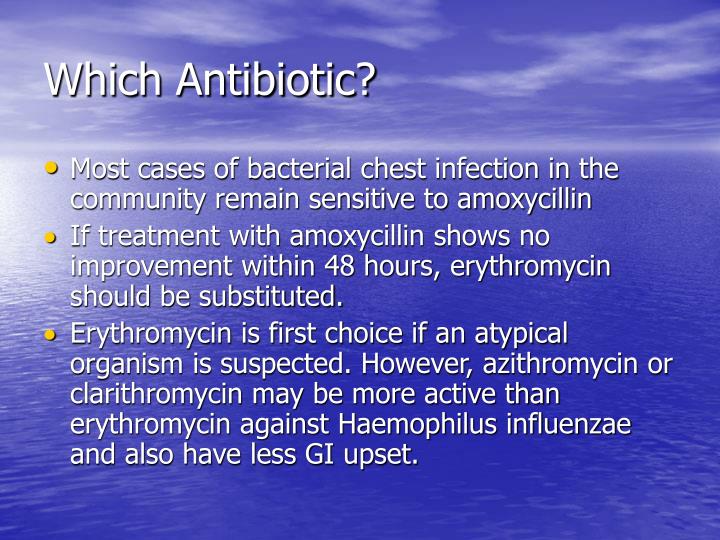 Which Antibiotic?

• Most cases of bacterial chest infection in the community remain sensitive to amoxycillin
• If treatment with amoxycillin shows no improvement within 48 hours, erythromycin should be substituted.
• Erythromycin is first choice if an atypical organism is suspected. However, azithromycin or clarithromycin may be more active than erythromycin against Haemophilus influenzae and also have less GI upset.